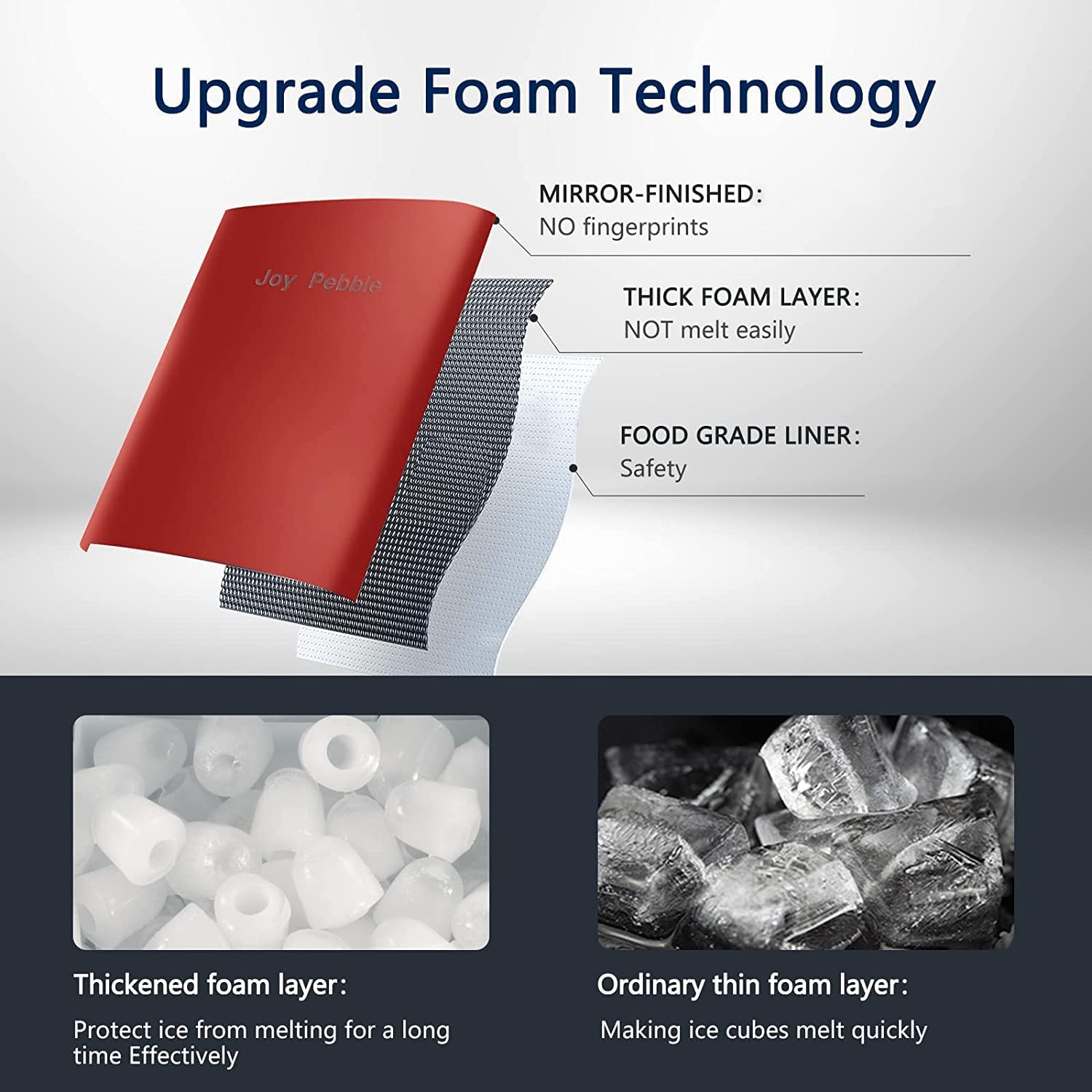 Upgrade Foam Technology

Joy Pebble

MIRROR-FINISHED:
NO fingerprints

THICK FOAM LAYER:
NOT melt easily

FOOD GRADE LINER:
Safety

Thickened foam layer:

Protect ice from melting for a long time Effectively

Ordinary thin foam layer:

Making ice cubes melt quickly